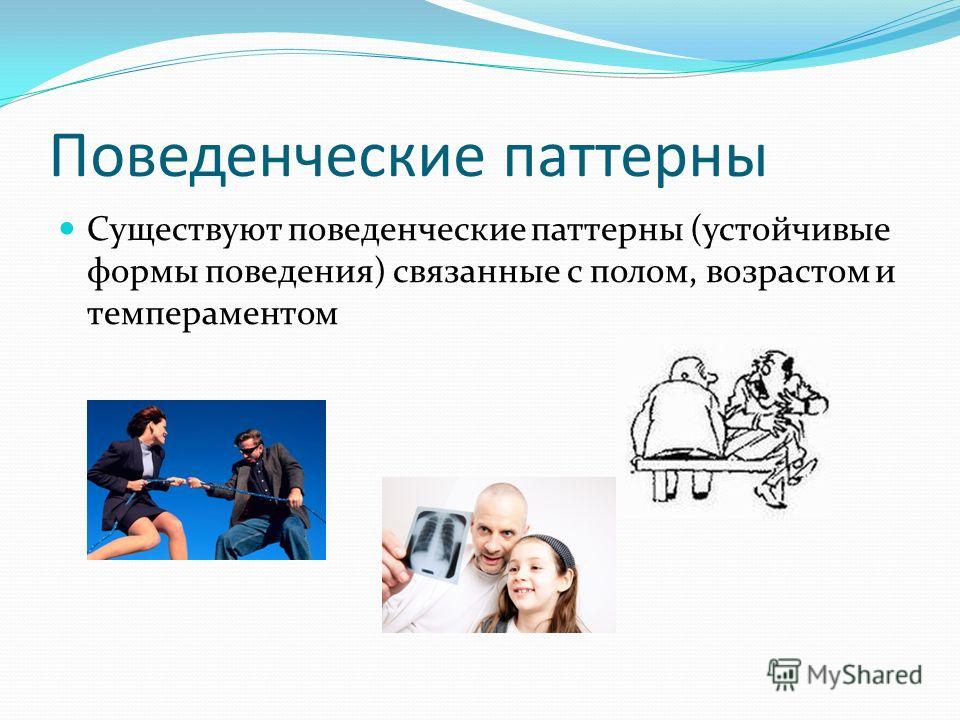 Поведенческие паттерны

Существуют поведенческие паттерны (устойчивые формы поведения) связанные с полом, возрастом и темпераментом

MyShared